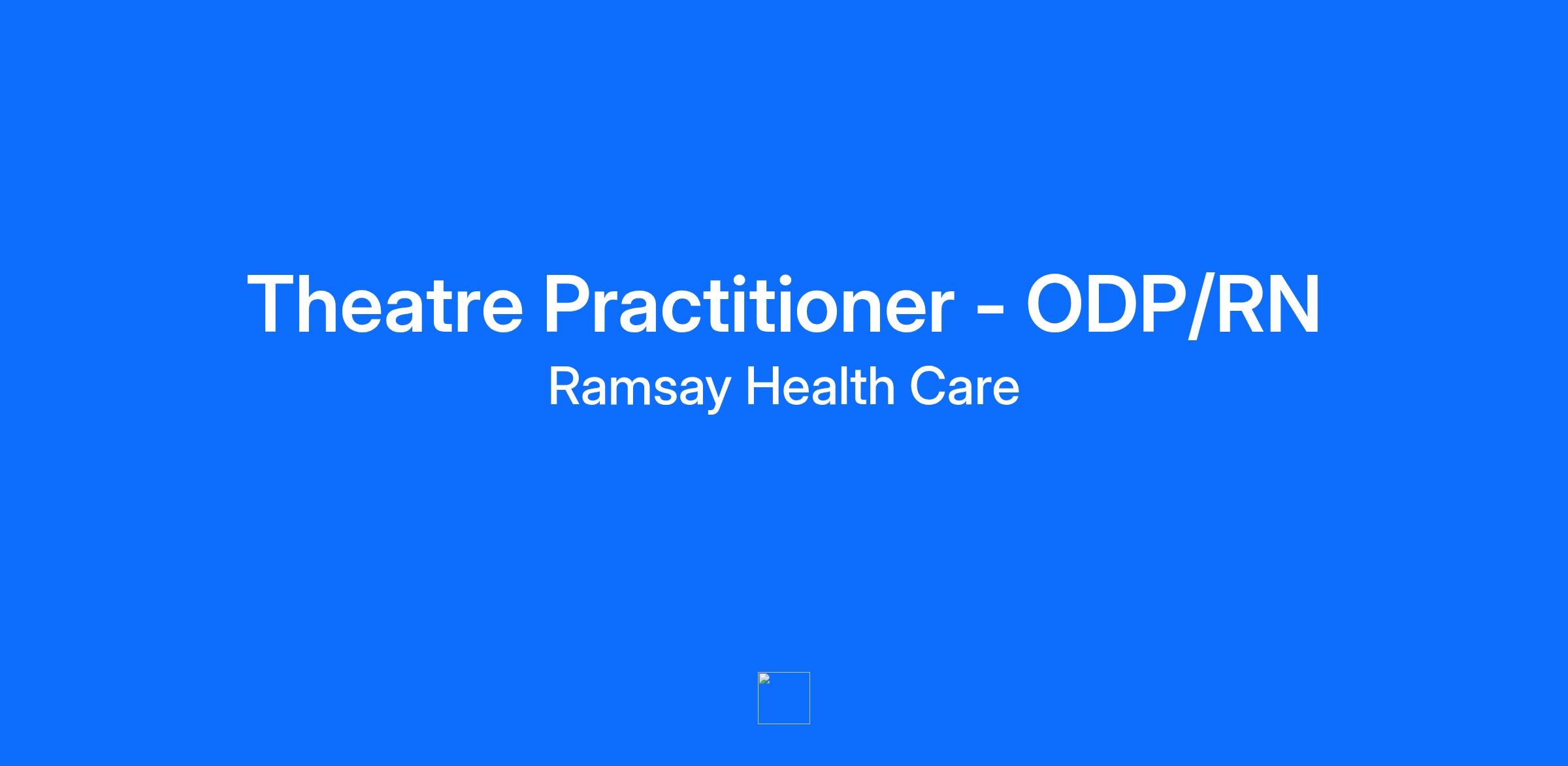 Theatre Practitioner - ODP/RN

Ramsay Health Care